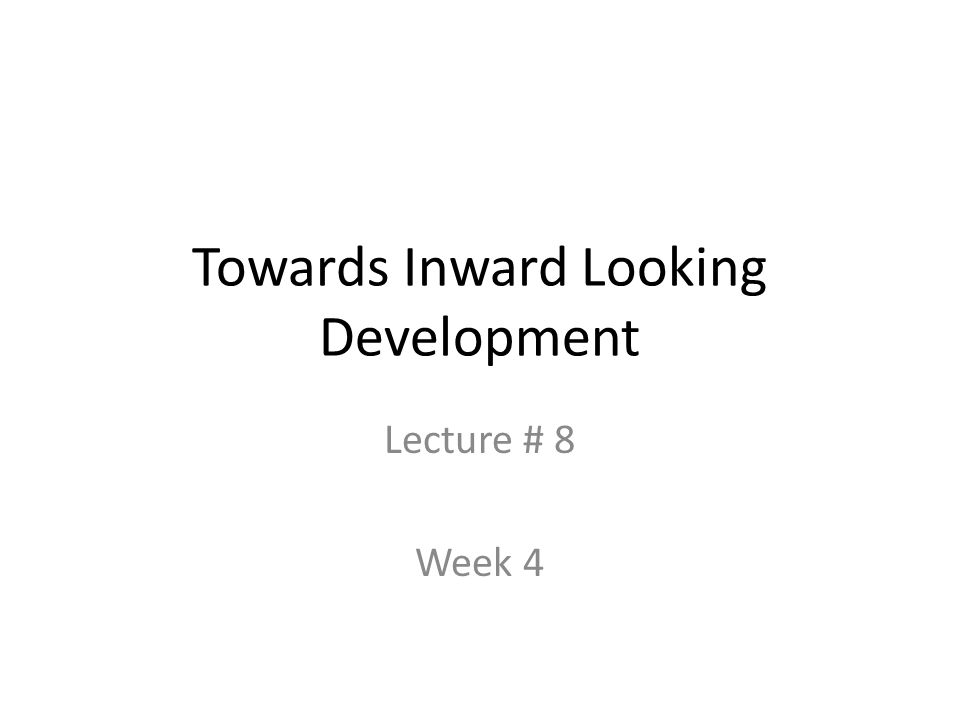 Towards Inward Looking Development

Lecture # 8

Week 4